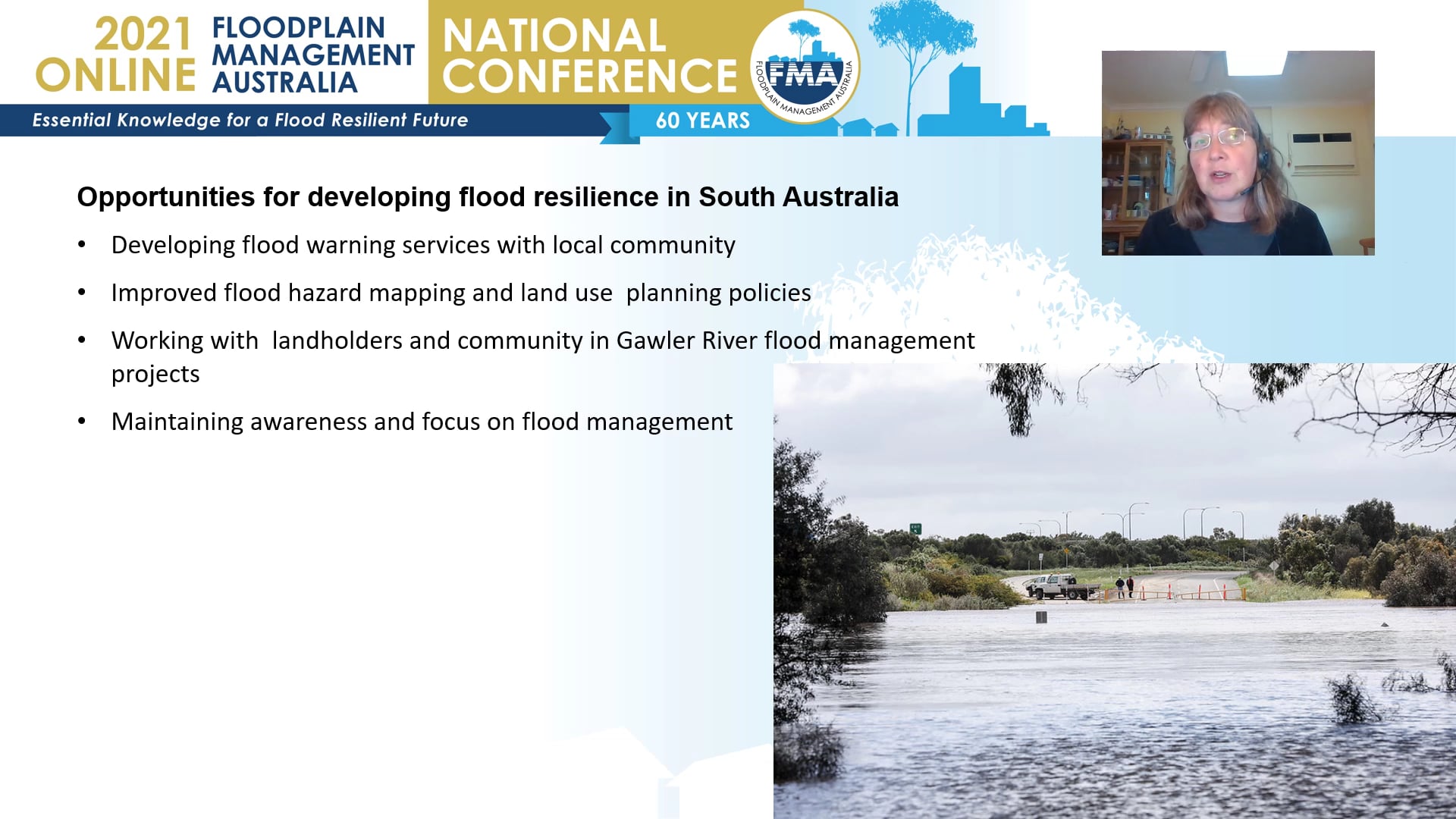 2021 ONLINE FLOODPLAIN MANAGEMENT AUSTRALIA NATIONAL CONFERENCE

FMA FLOODPLAIN MANAGEMENT AUSTRALIA

Essential Knowledge for a Flood Resilient Future

60 YEARS

Opportunities for developing flood resilience in South Australia

• Developing flood warning services with local community

• Improved flood hazard mapping and land use planning policies

• Working with landholders and community in Gawler River flood management projects

• Maintaining awareness and focus on flood management